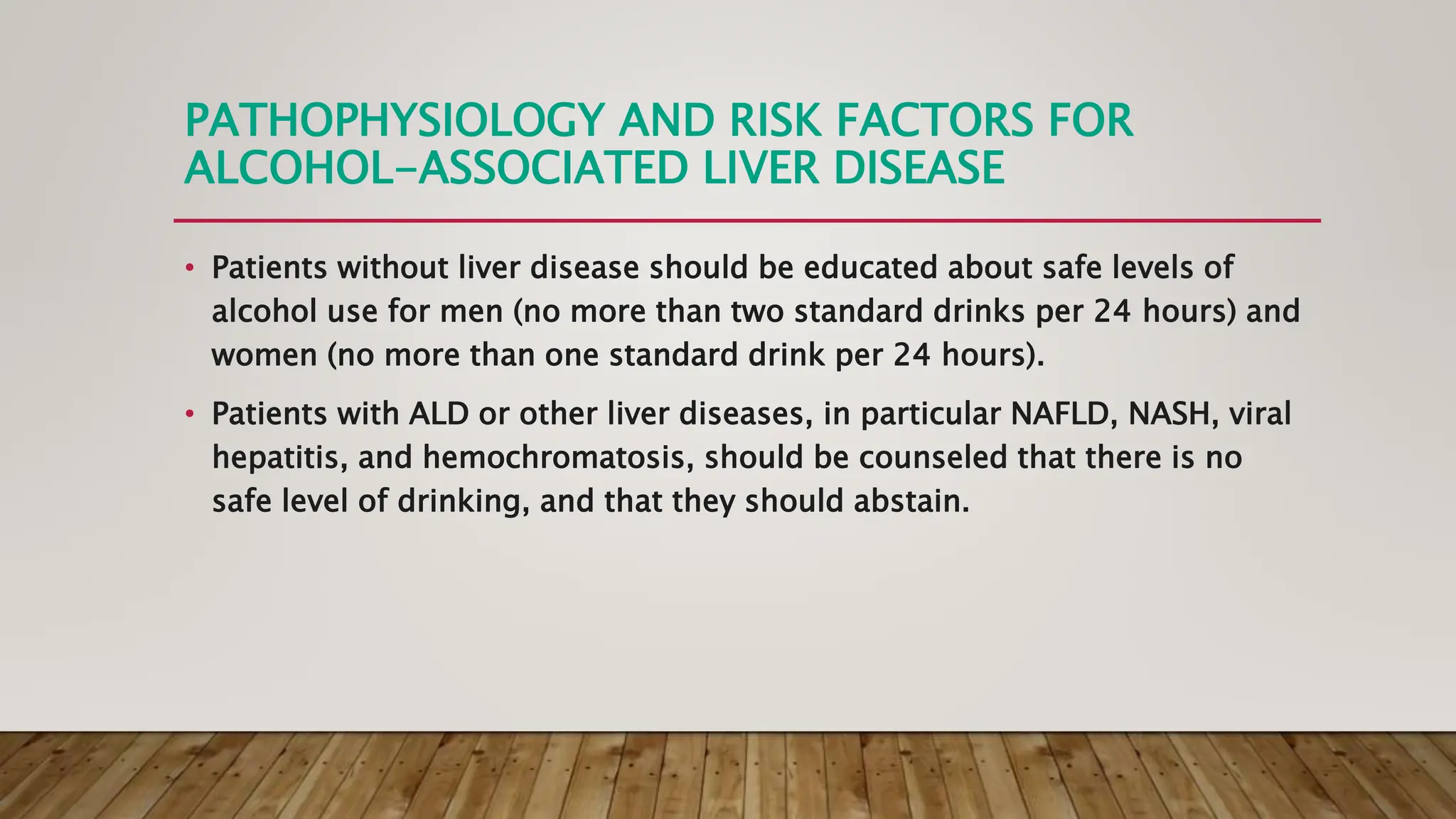 PATHOPHYSIOLOGY AND RISK FACTORS FOR ALCOHOL-ASSOCIATED LIVER DISEASE

• Patients without liver disease should be educated about safe levels of alcohol use for men (no more than two standard drinks per 24 hours) and women (no more than one standard drink per 24 hours).

• Patients with ALD or other liver diseases, in particular NAFLD, NASH, viral hepatitis, and hemochromatosis, should be counseled that there is no safe level of drinking, and that they should abstain.